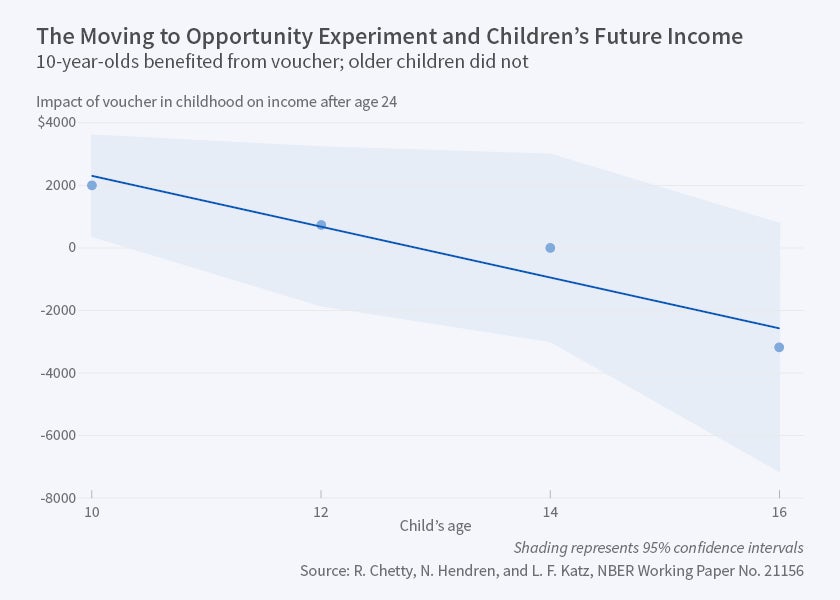 The Moving to Opportunity Experiment and Children's Future Income
10-year-olds benefited from voucher; older children did not

Impact of voucher in childhood on income after age 24

$4000
2000
0
-2000
-4000
-6000
-8000

10
12
14
16
Child's age

Shading represents 95% confidence intervals
Source: R. Chetty, N. Hendren, and L. F. Katz, NBER Working Paper No. 21156